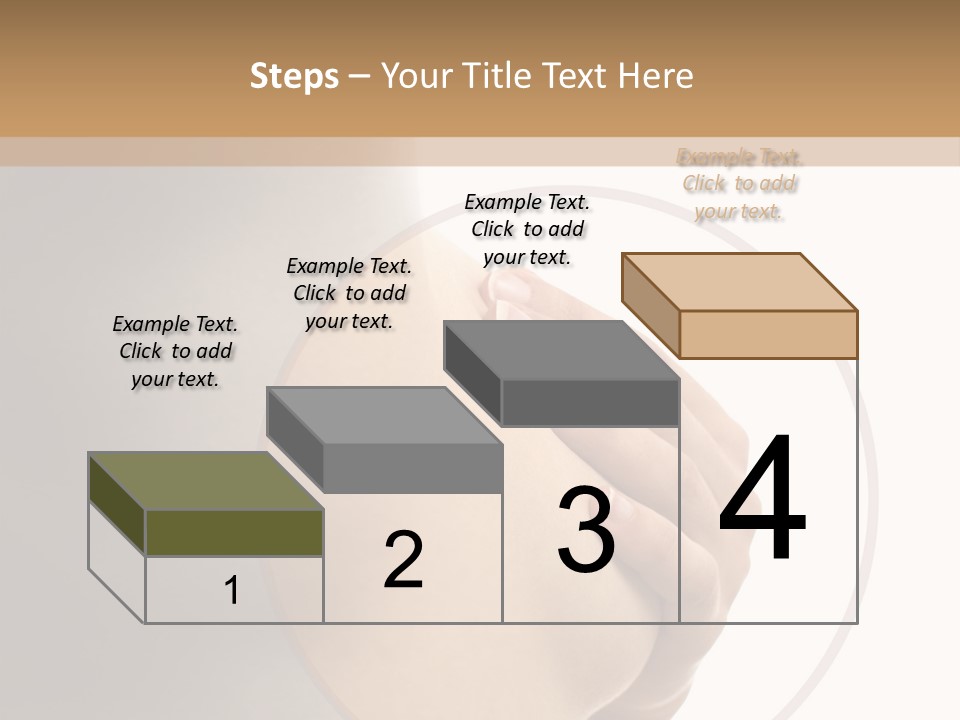 Steps – Your Title Text Here

Example Text. Click to add your text.

Example Text. Click to add your text.

Example Text. Click to add your text.

Example Text. Click to add your text.

1

2

3

4